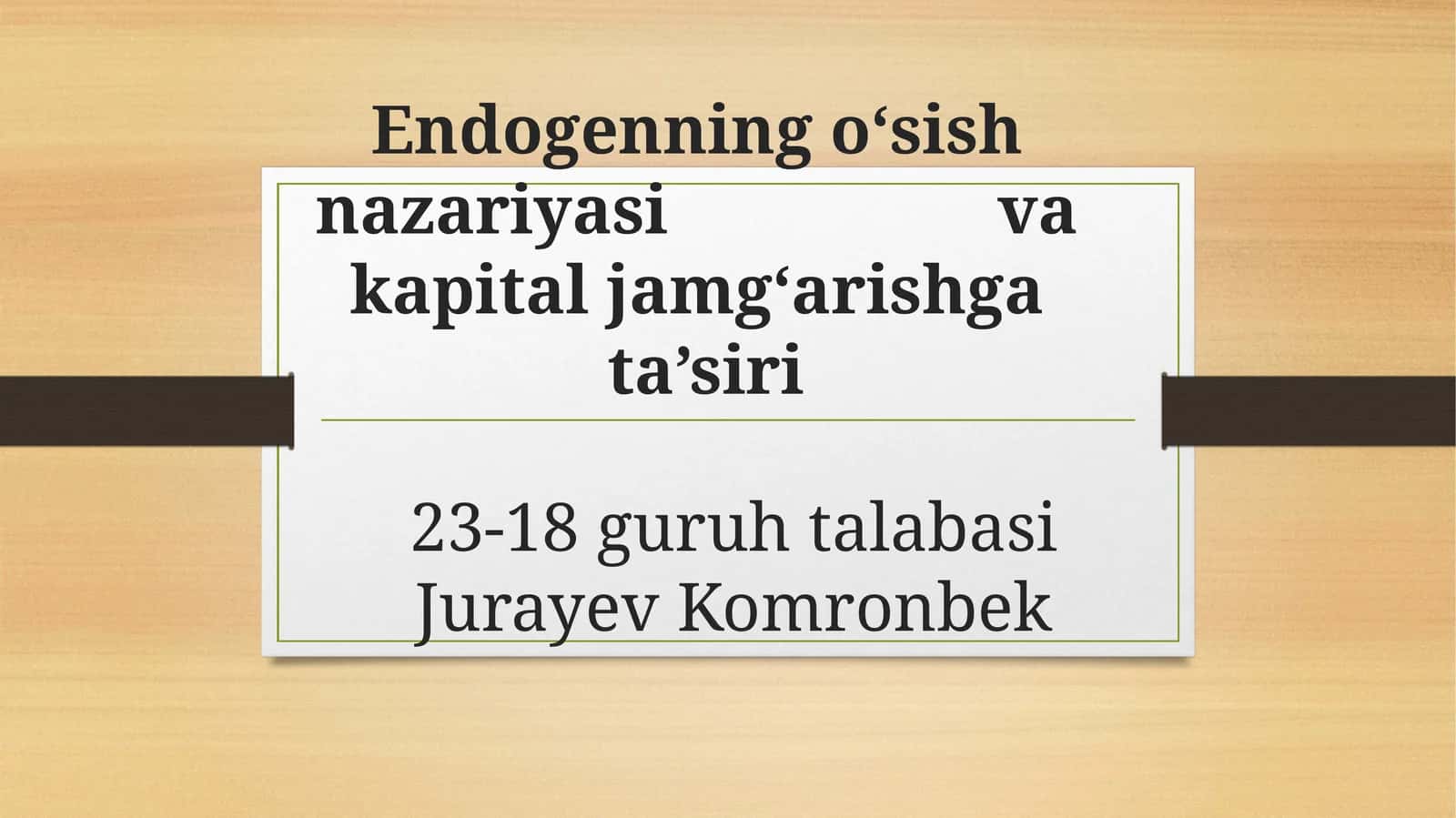 Endogenning o‘sish nazariyasi va kapital jamg‘arishga ta’siri

23-18 guruh talabasi Jurayev Komronbek